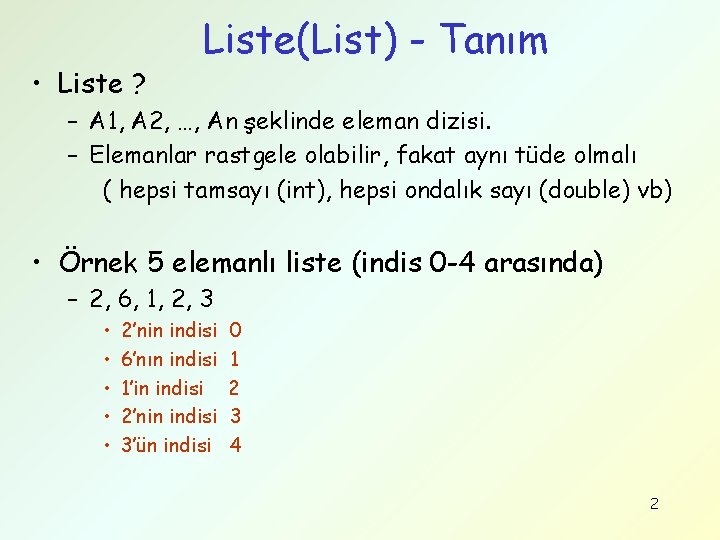 Liste(List) - Tanım

• Liste ?
– A1, A2, …, An şeklinde eleman dizisi.
– Elemanlar rastgele olabilir, fakat aynı tüde olmalı ( hepsi tamsayı (int), hepsi ondalık sayı (double) vb)

• Örnek 5 elemanlı liste (indis 0-4 arasında)
– 2, 6, 1, 2, 3
• 2'nin indisi 0
• 6'nın indisi 1
• 1'in indisi 2
• 2'nin indisi 3
• 3'ün indisi 4

2